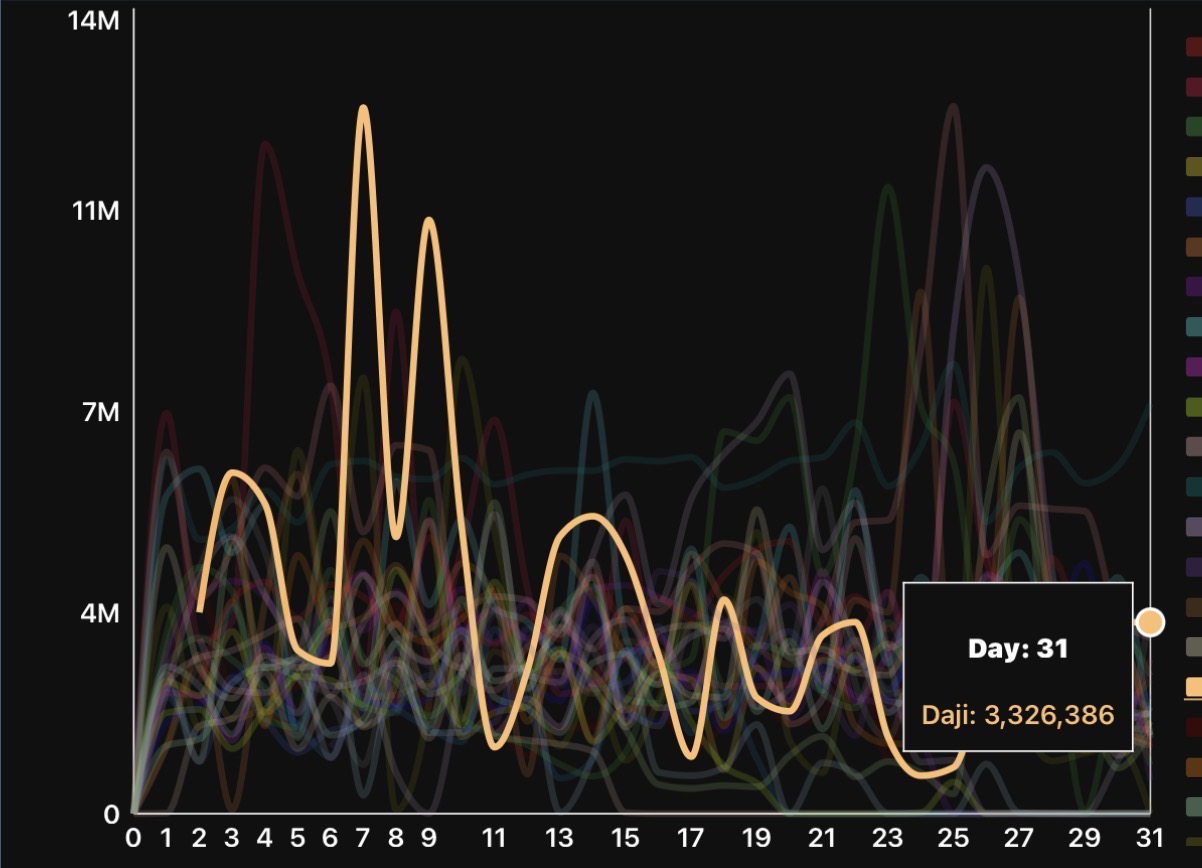 14M
11M
7M
4M
0
0 1 2 3 4 5 6 7 8 9 11 13 15 17 19 21 23 25 27 29 31
Day: 31
Daji: 3,326,386